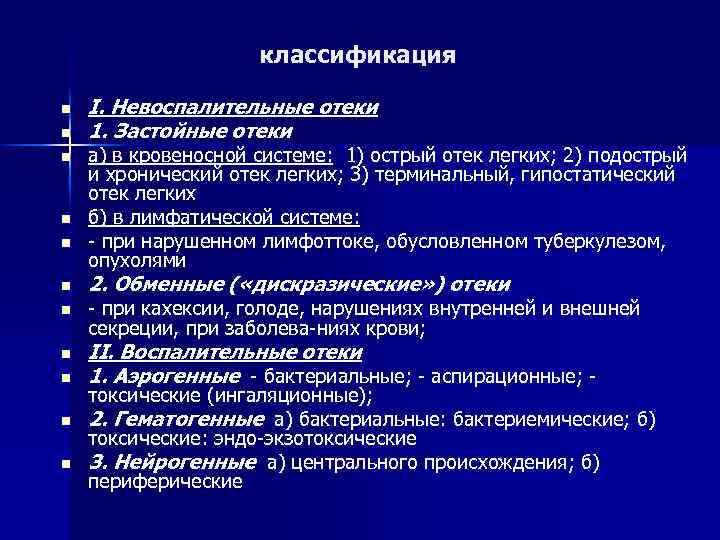 классификация

- I. Невоспалительные отеки
- 1. Застойные отеки
- а) в кровеносной системе: 1) острый отек легких; 2) подострый и хронический отек легких; 3) терминальный, гипостатический отек легких
- б) в лимфатической системе:
- - при нарушенном лимфоттоке, обусловленном туберкулезом, опухолями
- 2. Обменные («дискразические») отеки
- - при кахексии, голоде, нарушениях внутренней и внешней секреции, при заболева-ниях крови;
- II. Воспалительные отеки
- 1. Аэрогенные - бактериальные; - аспирационные; - токсические (ингаляционные);
- 2. Гематогенные а) бактериальные: бактериемические; б) токсические: эндо-экзотоксические
- 3. Нейрогенные а) центрального происхождения; б) периферические